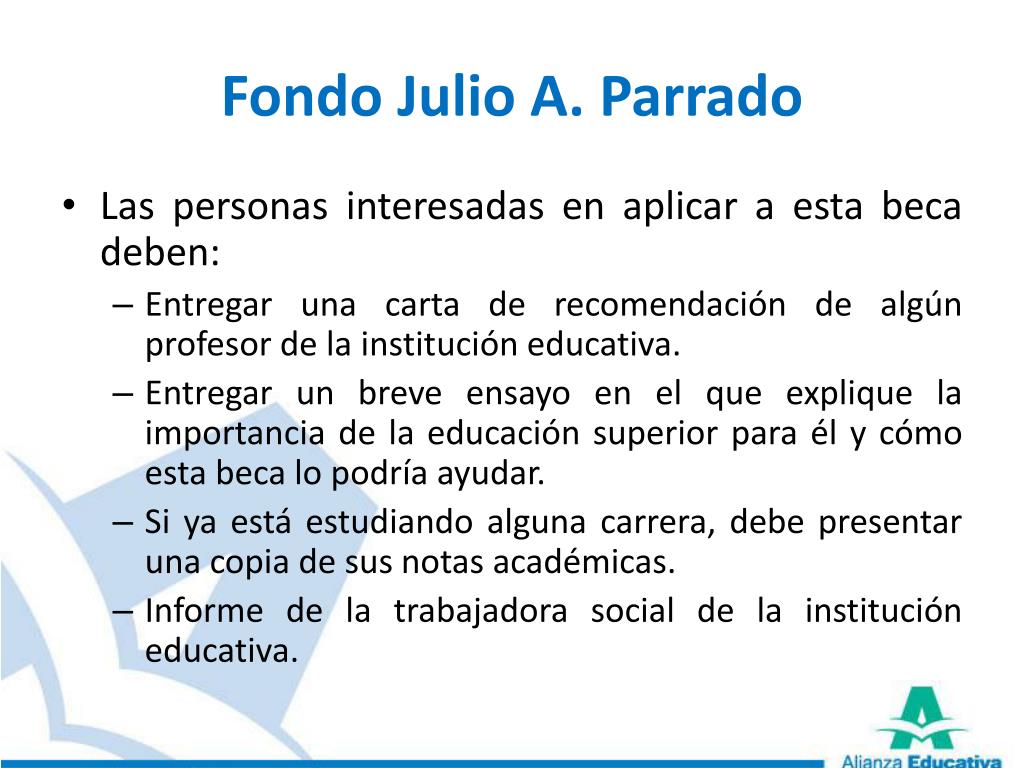 Fondo Julio A. Parrado

• Las personas interesadas en aplicar a esta beca deben:
– Entregar una carta de recomendación de algún profesor de la institución educativa.
– Entregar un breve ensayo en el que explique la importancia de la educación superior para él y cómo esta beca lo podría ayudar.
– Si ya está estudiando alguna carrera, debe presentar una copia de sus notas académicas.
– Informe de la trabajadora social de la institución educativa.

Alianza Educativa